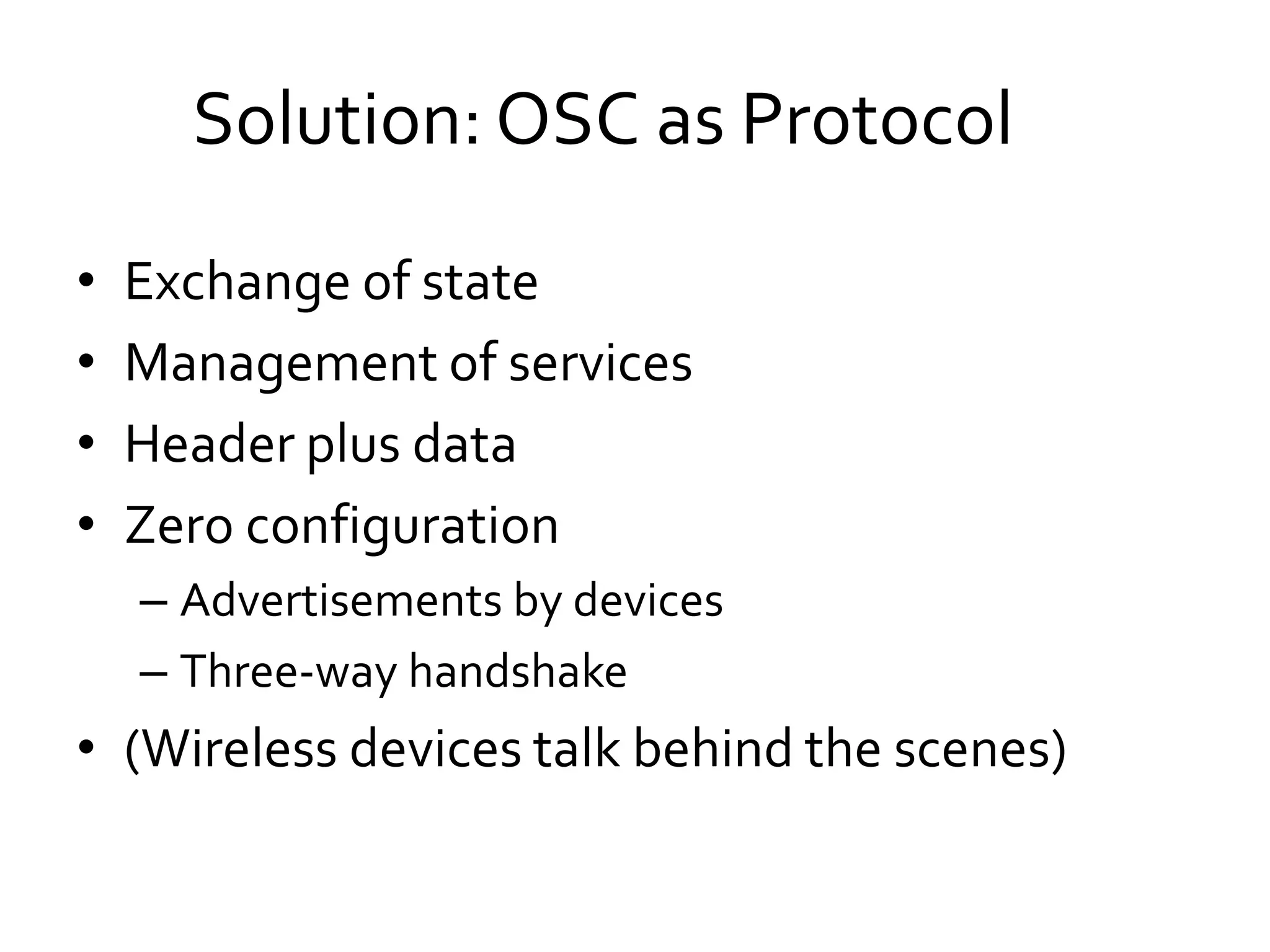 Solution: OSC as Protocol

• Exchange of state
• Management of services
• Header plus data
• Zero configuration
  – Advertisements by devices
  – Three-way handshake
• (Wireless devices talk behind the scenes)